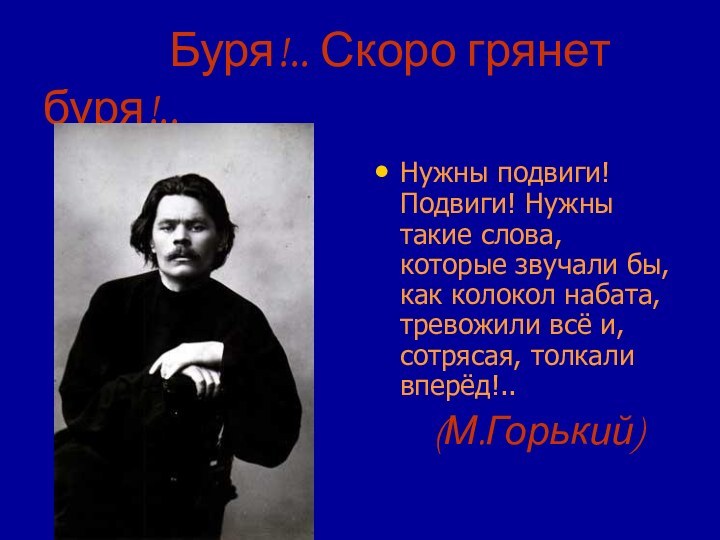 Буря!.. Скоро грянет буря!..

• Нужны подвиги! Подвиги! Нужны такие слова, которые звучали бы, как колокол набата, тревожили всё и, сотрясая, толкали вперёд!..

(М.Горький)